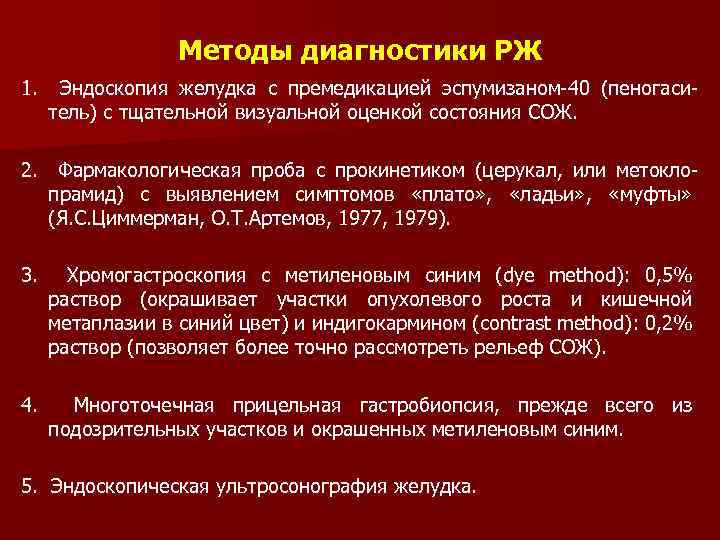 Методы диагностики РЖ

1. Эндоскопия желудка с премедикацией эспумизаном-40 (пеногаситель) с тщательной визуальной оценкой состояния СОЖ.

2. Фармакологическая проба с прокинетиком (церукал, или метоклопрамид) с выявлением симптомов «плато», «ладьи», «муфты» (Я.С.Циммерман, О.Т.Артемов, 1977, 1979).

3. Хромогастроскопия с метиленовым синим (dye method): 0,5% раствор (окрашивает участки опухолевого роста и кишечной метаплазии в синий цвет) и индигокармином (contrast method): 0,2% раствор (позволяет более точно рассмотреть рельеф СОЖ).

4. Многоточечная прицельная гастробиопсия, прежде всего из подозрительных участков и окрашенных метиленовым синим.

5. Эндоскопическая ультросонография желудка.